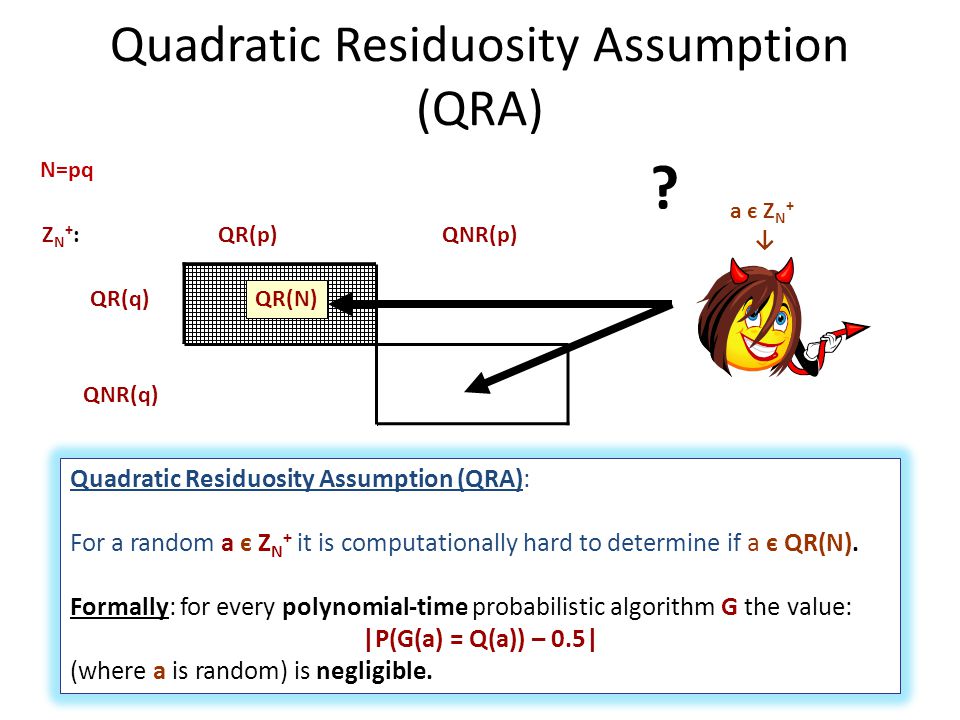 Quadratic Residuosity Assumption (QRA)

N=pq

?

a ϵ $Z_N^+$
↓

$Z_N^+$:

QR(p)

QNR(p)

QR(q)

QR(N)

QNR(q)

Quadratic Residuosity Assumption (QRA):

For a random a ϵ $Z_N^+$ it is computationally hard to determine if a ϵ QR(N).

Formally: for every polynomial-time probabilistic algorithm G the value:
|P(G(a) = Q(a)) – 0.5|
(where a is random) is negligible.